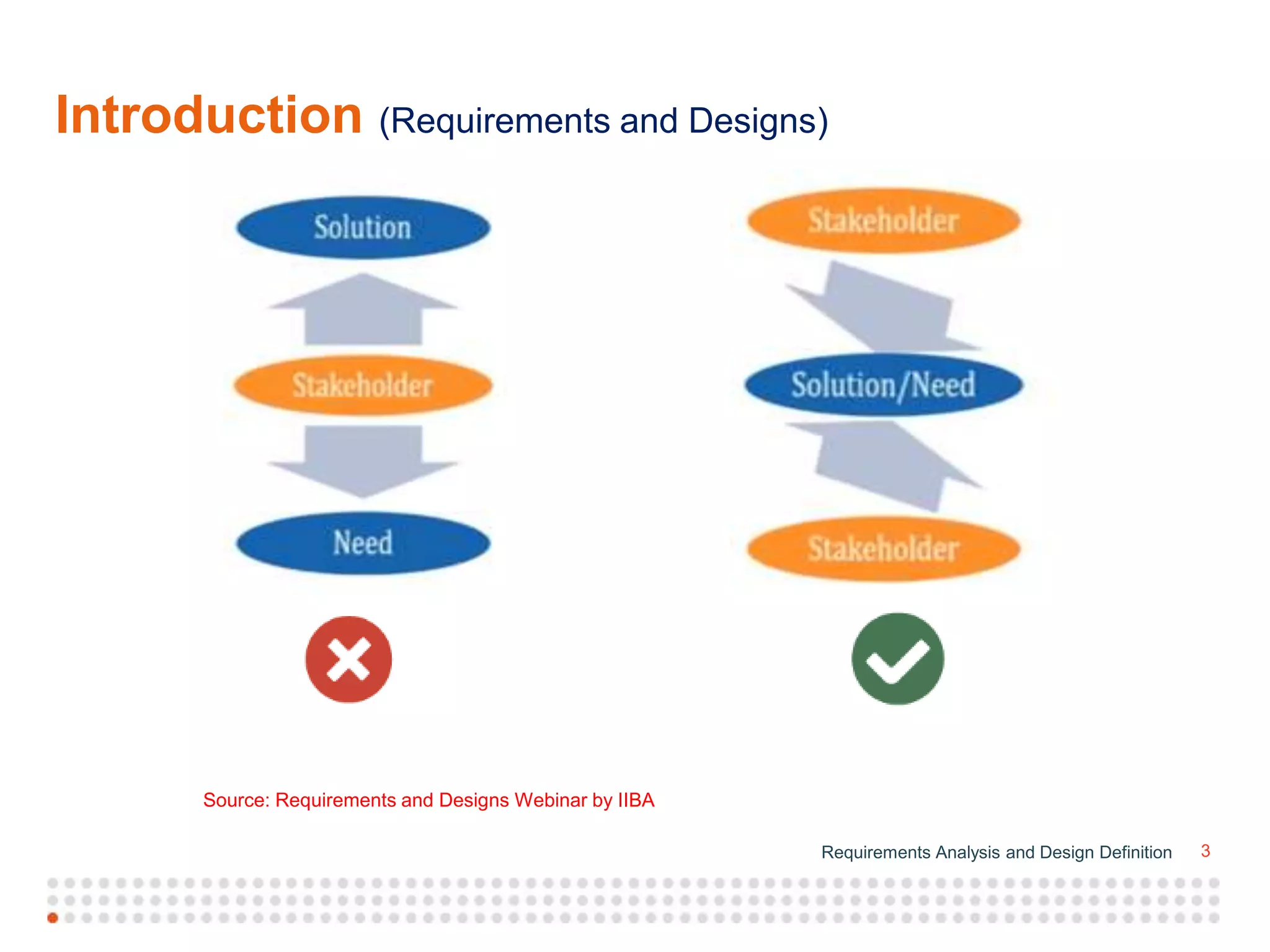 Introduction (Requirements and Designs)

Solution

Stakeholder

Need

Stakeholder

Solution/Need

Stakeholder

Source: Requirements and Designs Webinar by IIBA

Requirements Analysis and Design Definition 3